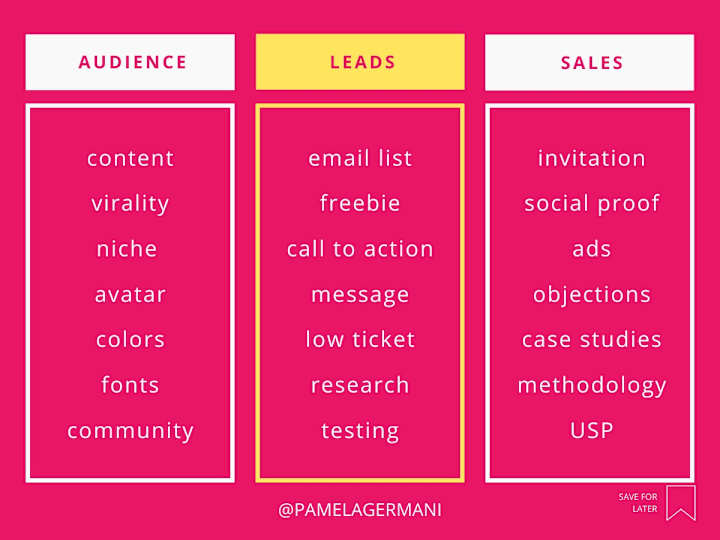 AUDIENCE

content
virality
niche
avatar
colors
fonts
community

LEADS

email list
freebie
call to action
message
low ticket
research
testing

SALES

invitation
social proof
ads
objections
case studies
methodology
USP

@PAMELAGERMANI

SAVE FOR LATER